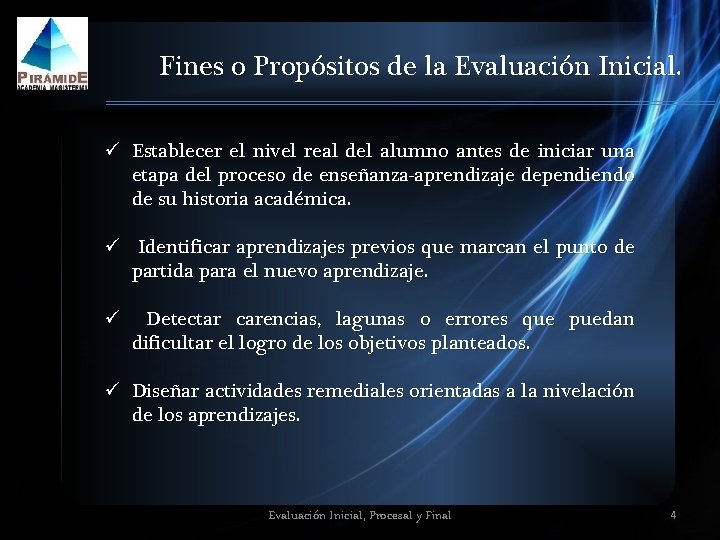 PIRÁMIDE
ACADEMIA MAGISTERIAL

Fines o Propósitos de la Evaluación Inicial.

✓ Establecer el nivel real del alumno antes de iniciar una etapa del proceso de enseñanza-aprendizaje dependiendo de su historia académica.

✓ Identificar aprendizajes previos que marcan el punto de partida para el nuevo aprendizaje.

✓ Detectar carencias, lagunas o errores que puedan dificultar el logro de los objetivos planteados.

✓ Diseñar actividades remediales orientadas a la nivelación de los aprendizajes.

Evaluación Inicial, Procesal y Final

4